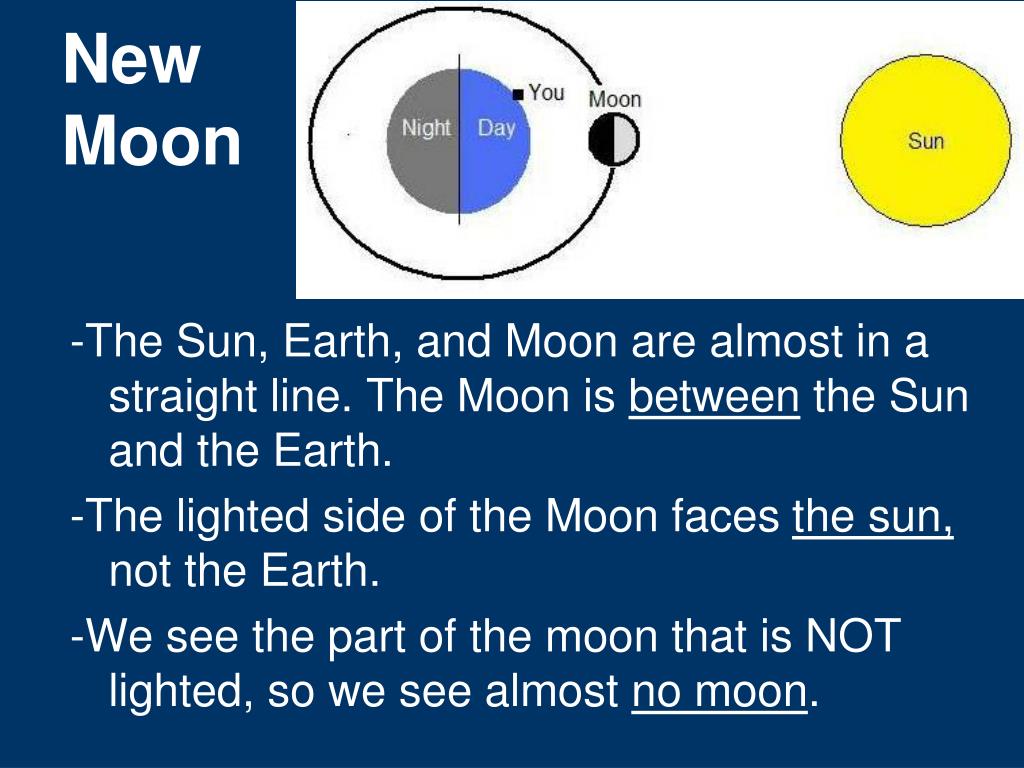 New Moon

Night
Day
You
Moon
Sun

-The Sun, Earth, and Moon are almost in a straight line. The Moon is between the Sun and the Earth.

-The lighted side of the Moon faces the sun, not the Earth.

-We see the part of the moon that is NOT lighted, so we see almost no moon.